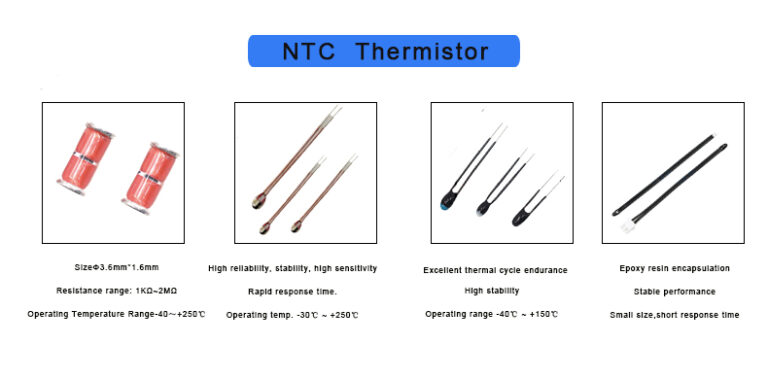 NTC Thermistor

SizeΦ3.6mm*1.6mm

Resistance range: 1KΩ~2MΩ

Operating Temperature Range-40～+250℃

High reliability, stability, high sensitivity

Rapid response time.

Operating temp. -30℃ ~ +250℃

Excellent thermal cycle endurance

High stability

Operating range -40℃ ~ +150℃

Epoxy resin encapsulation

Stable performance

Small size,short response time